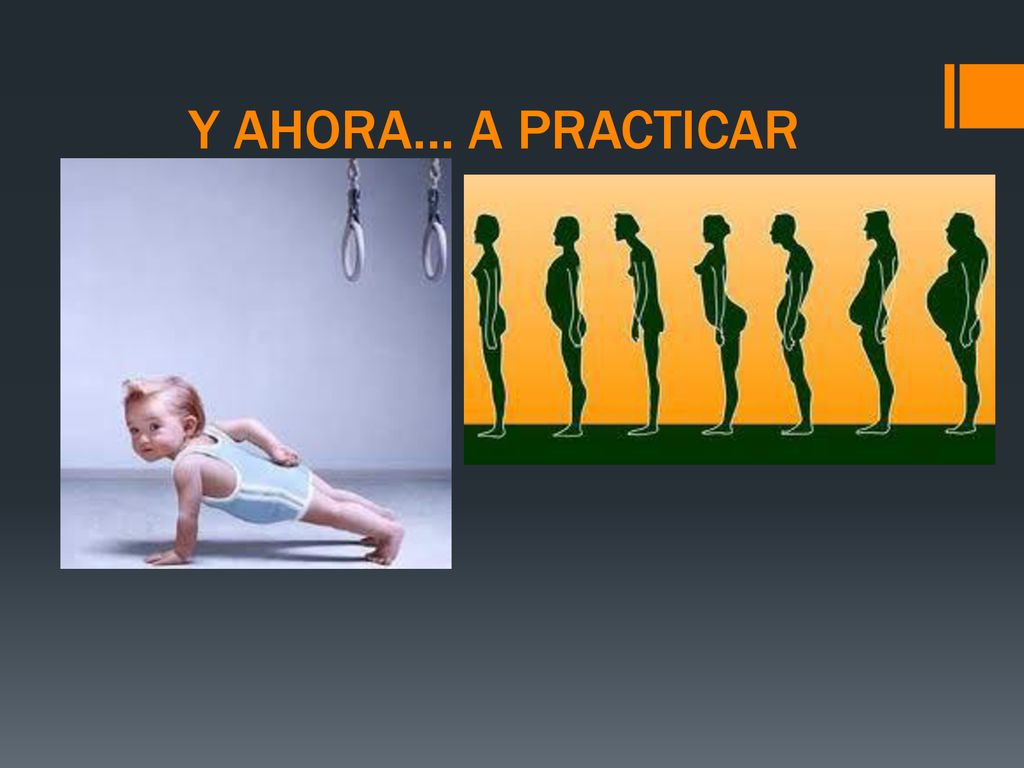 Y AHORA… A PRACTICAR